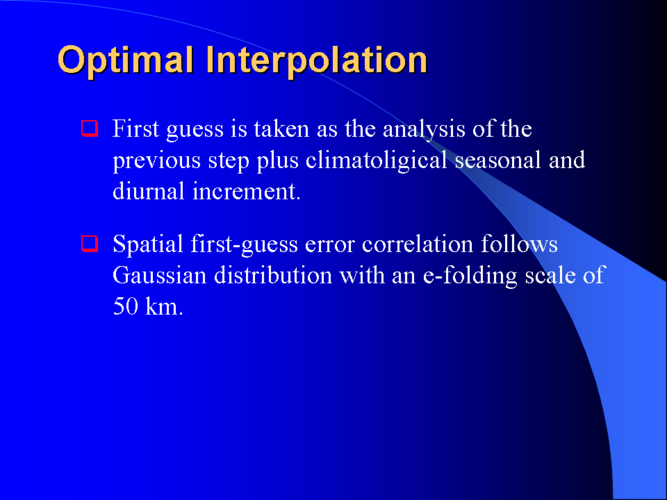 Optimal Interpolation

First guess is taken as the analysis of the previous step plus climatoligical seasonal and diurnal increment.

Spatial first-guess error correlation follows Gaussian distribution with an e-folding scale of 50 km.